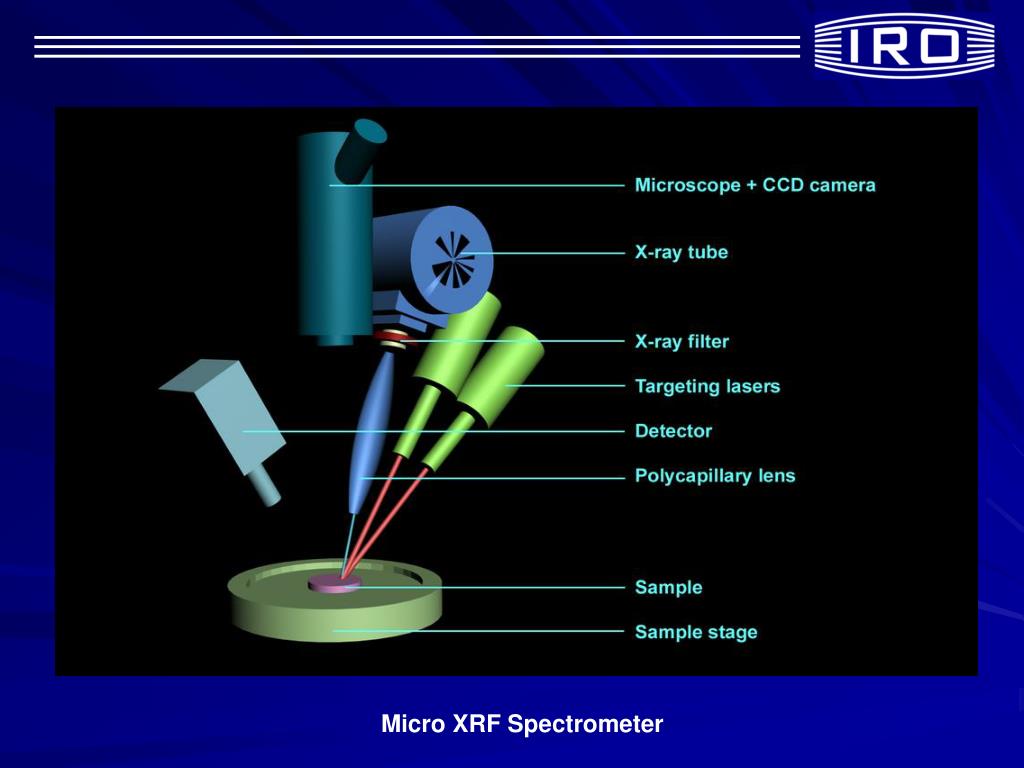 IRO

Microscope + CCD camera
X-ray tube
X-ray filter
Targeting lasers
Detector
Polycapillary lens
Sample
Sample stage

Micro XRF Spectrometer